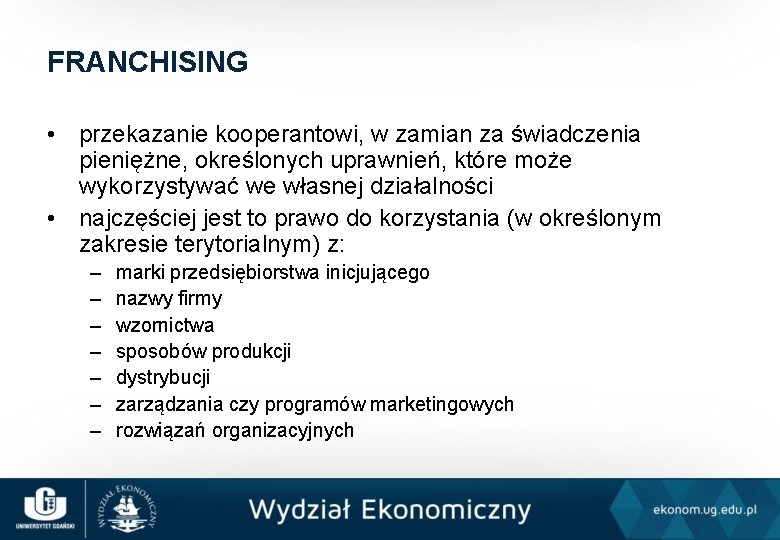 FRANCHISING

• przekazanie kooperantowi, w zamian za świadczenia pieniężne, określonych uprawnień, które może wykorzystywać we własnej działalności
• najczęściej jest to prawo do korzystania (w określonym zakresie terytorialnym) z:
– marki przedsiębiorstwa inicjującego
– nazwy firmy
– wzornictwa
– sposobów produkcji
– dystrybucji
– zarządzania czy programów marketingowych
– rozwiązań organizacyjnych

UNIWERSYTET GDAŃSKI
WYDZIAŁ EKONOMICZNY
Wydział Ekonomiczny
ekonom.ug.edu.pl